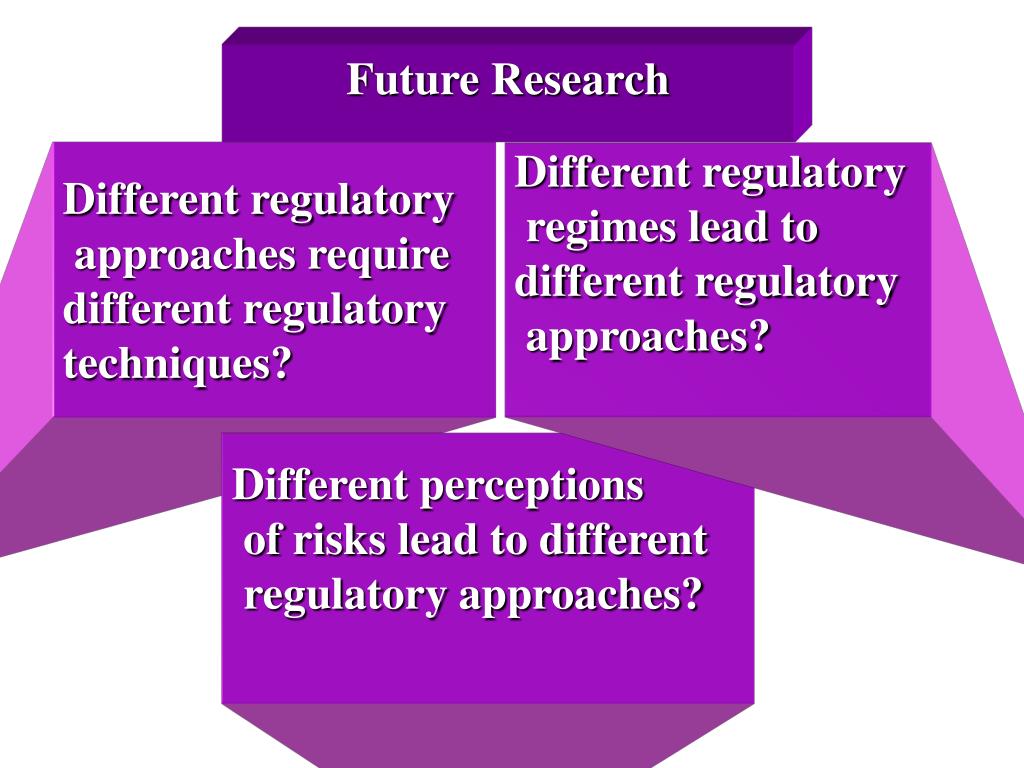 Future Research

Different regulatory approaches require different regulatory techniques?

Different regulatory regimes lead to different regulatory approaches?

Different perceptions of risks lead to different regulatory approaches?